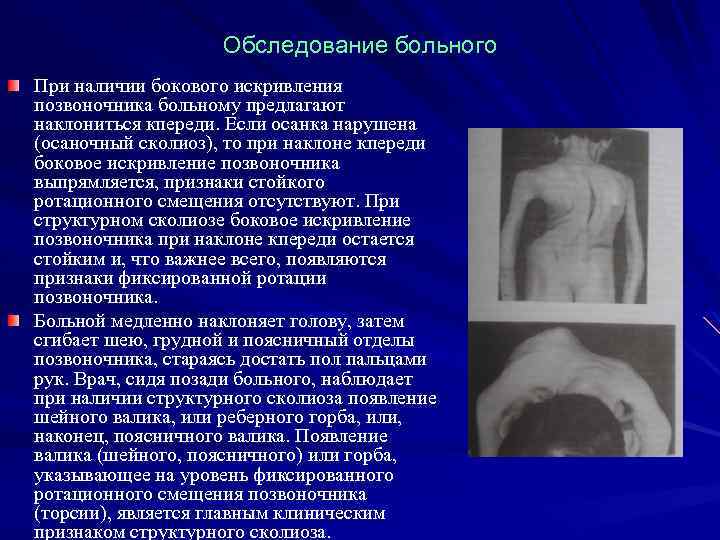 Обследование больного

При наличии бокового искривления позвоночника больному предлагают наклониться кпереди. Если осанка нарушена (осаночный сколиоз), то при наклоне кпереди боковое искривление позвоночника выпрямляется, признаки стойкого ротационного смещения отсутствуют. При структурном сколиозе боковое искривление позвоночника при наклоне кпереди остается стойким и, что важнее всего, появляются признаки фиксированной ротации позвоночника.

Больной медленно наклоняет голову, затем сгибает шею, грудной и поясничный отделы позвоночника, стараясь достать пол пальцами рук. Врач, сидя позади больного, наблюдает при наличии структурного сколиоза появление шейного валика, или реберного горба, или, наконец, поясничного валика. Появление валика (шейного, поясничного) или горба, указывающее на уровень фиксированного ротационного смещения позвоночника (торсии), является главным клиническим признаком структурного сколиоза.